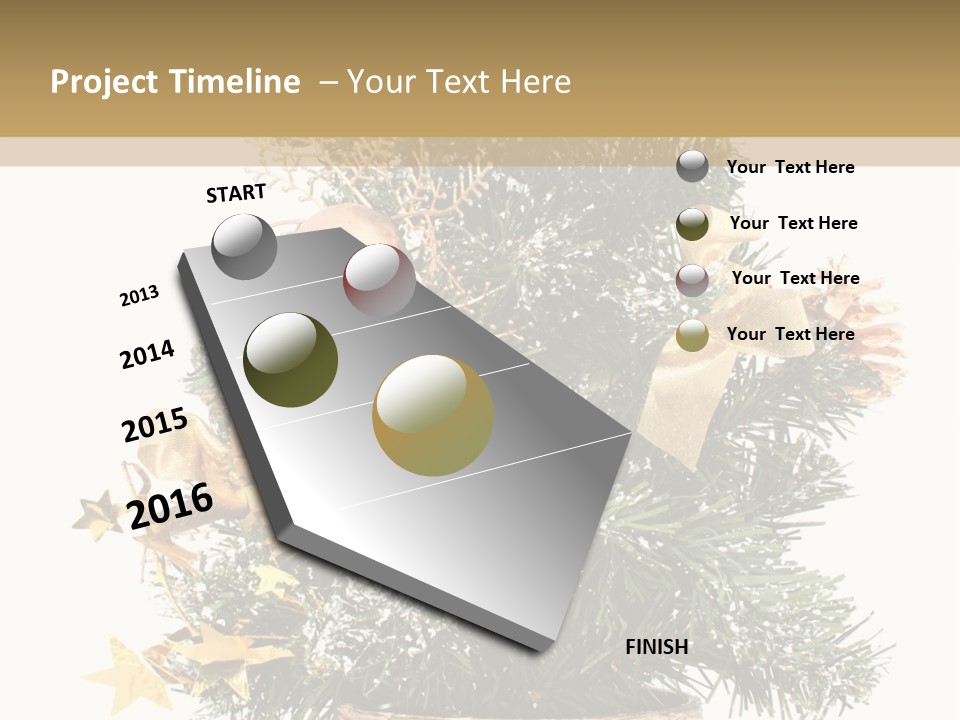 Project Timeline – Your Text Here

START

2013

2014

2015

2016

FINISH

Your Text Here

Your Text Here

Your Text Here

Your Text Here